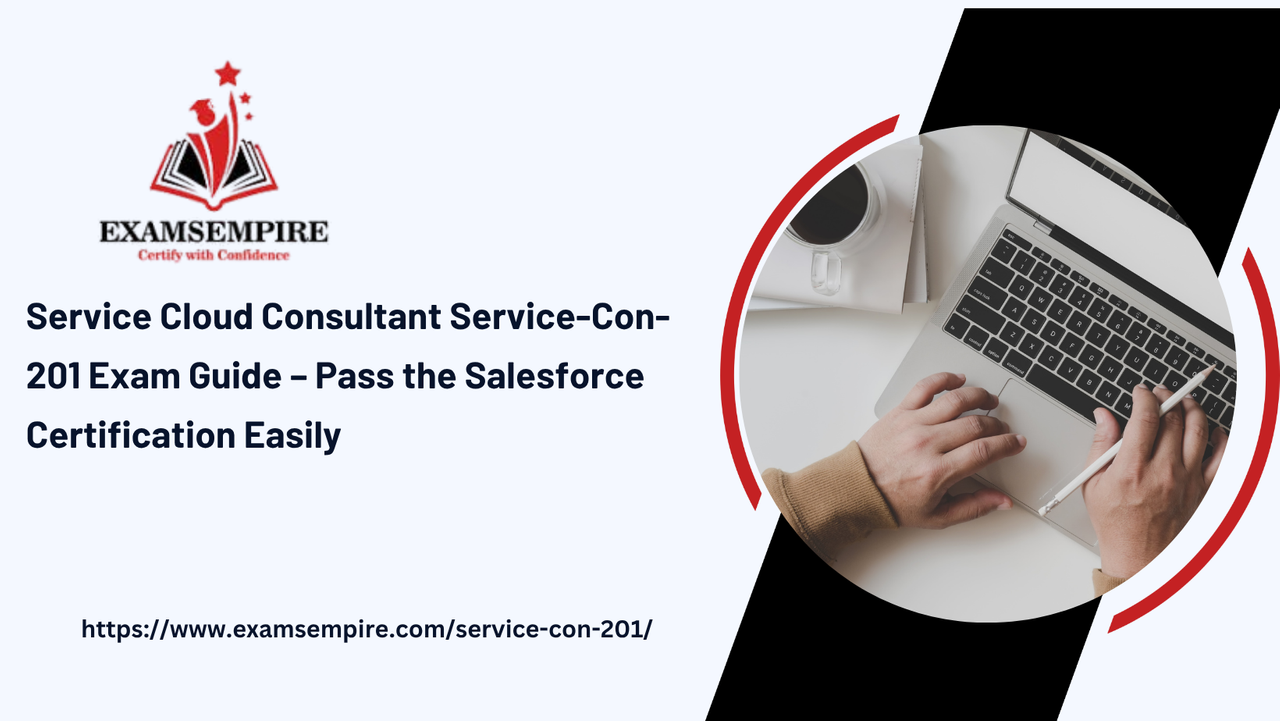 EXAMSEMPIRE
Certify with Confidence

Service Cloud Consultant Service-Con-201 Exam Guide – Pass the Salesforce Certification Easily

https://www.examsempire.com/service-con-201/